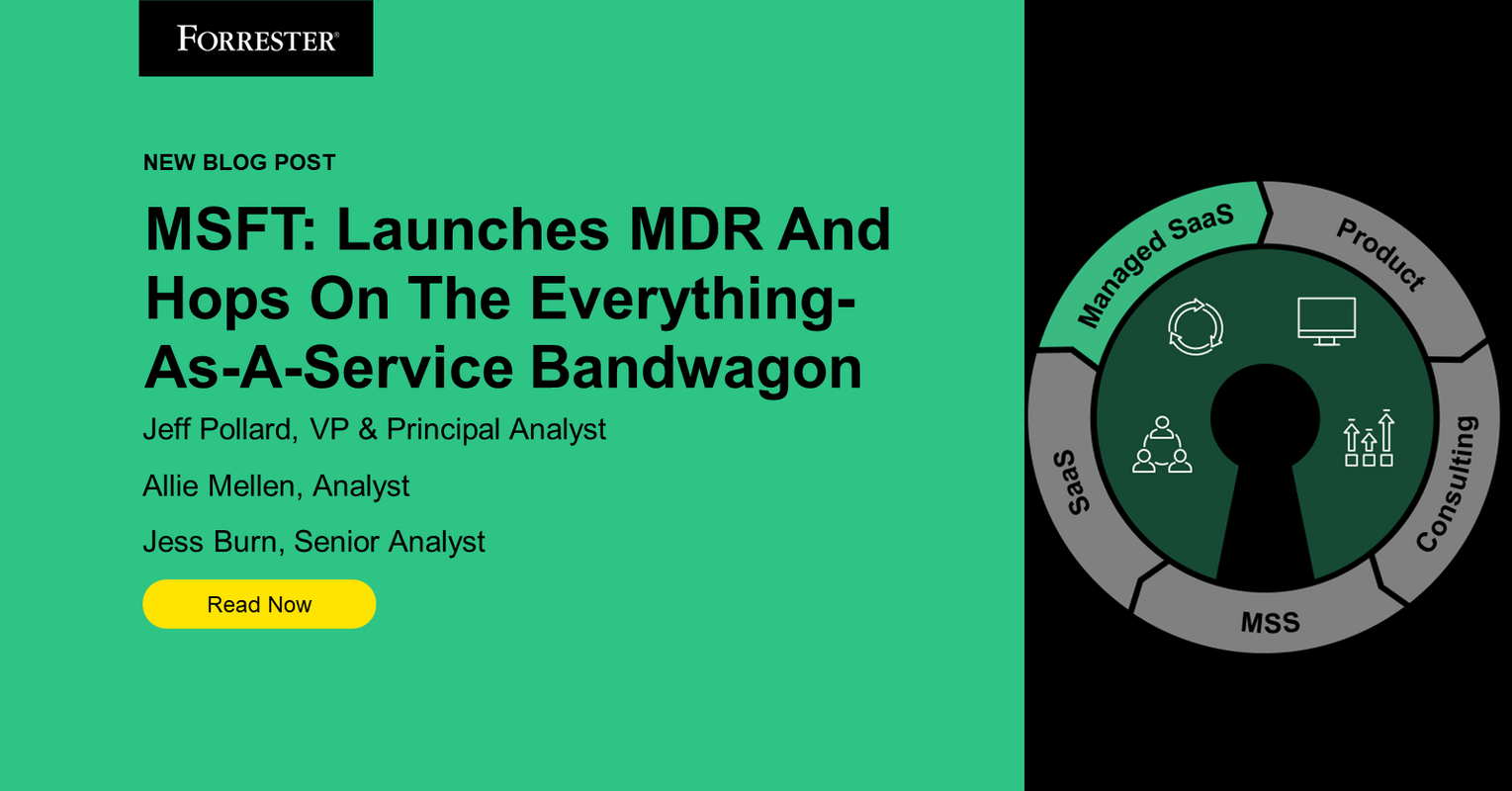 FORRESTER®

NEW BLOG POST

MSFT: Launches MDR And Hops On The Everything-As-A-Service Bandwagon

Jeff Pollard, VP & Principal Analyst

Allie Mellen, Analyst

Jess Burn, Senior Analyst

Read Now

Managed SaaS

Product

Consulting

MSS

SaaS